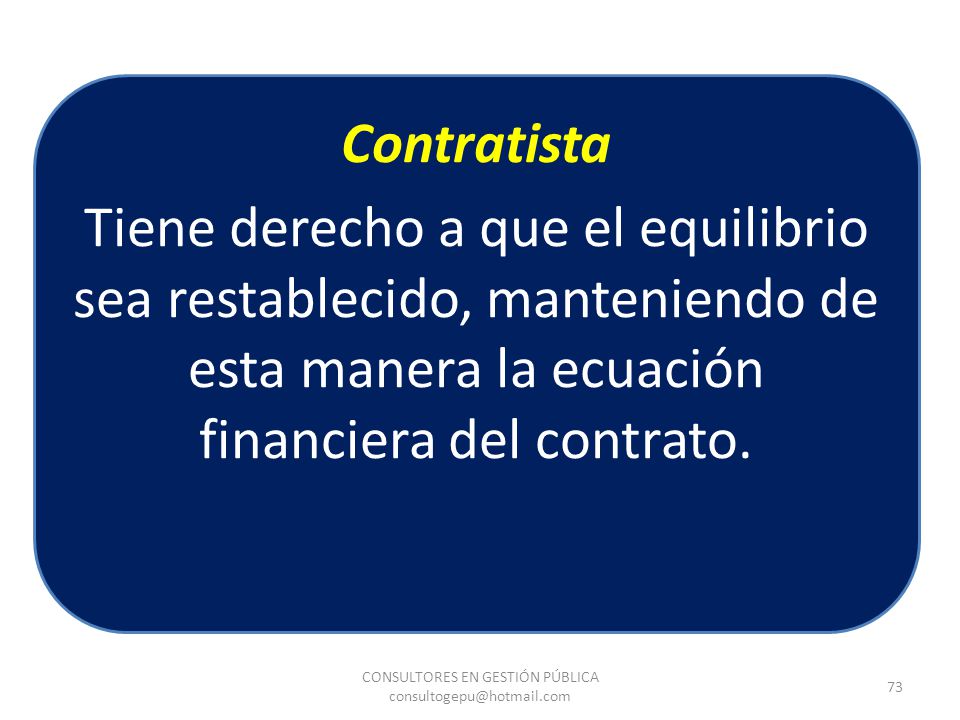 Contratista

Tiene derecho a que el equilibrio sea restablecido, manteniendo de esta manera la ecuación financiera del contrato.

CONSULTORES EN GESTIÓN PÚBLICA
consultogepu@hotmail.com

73